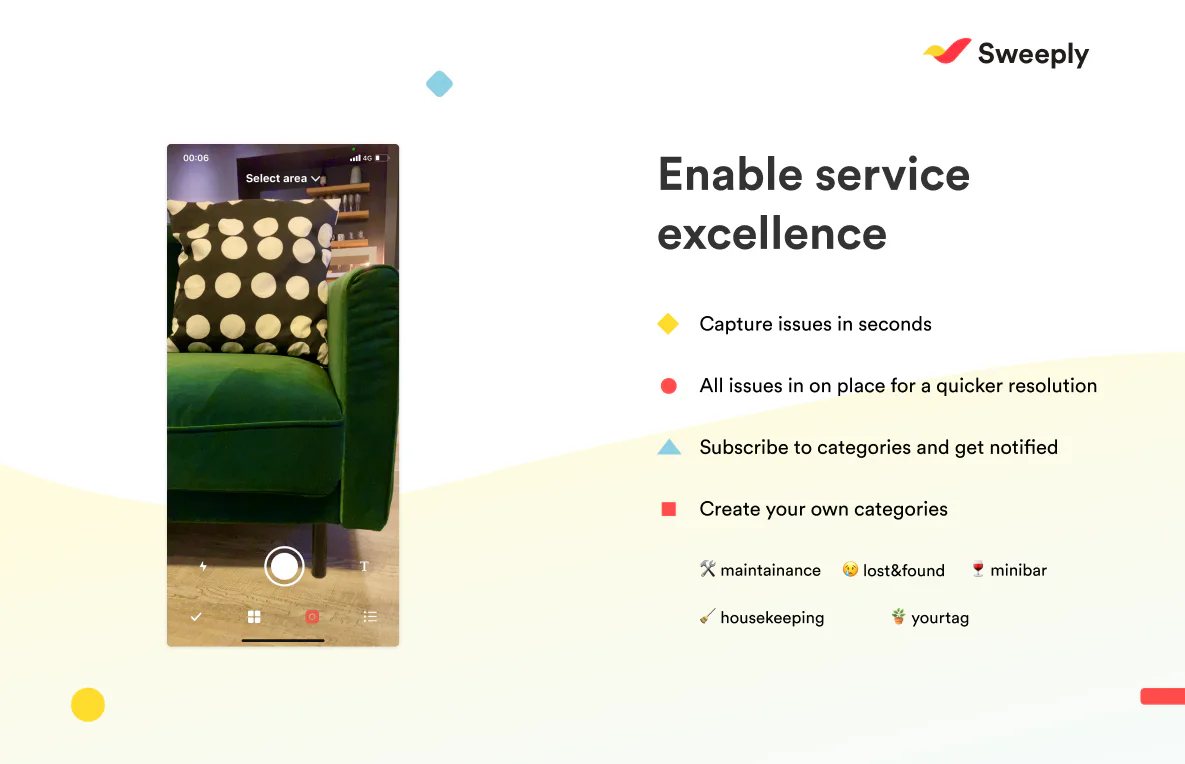 Sweeply

00:06
4G
Select area
T

Enable service excellence

Capture issues in seconds

All issues in on place for a quicker resolution

Subscribe to categories and get notified

Create your own categories

🛠 maintainance 😢 lost&found 🍷 minibar

🧹 housekeeping 🪴 yourtag